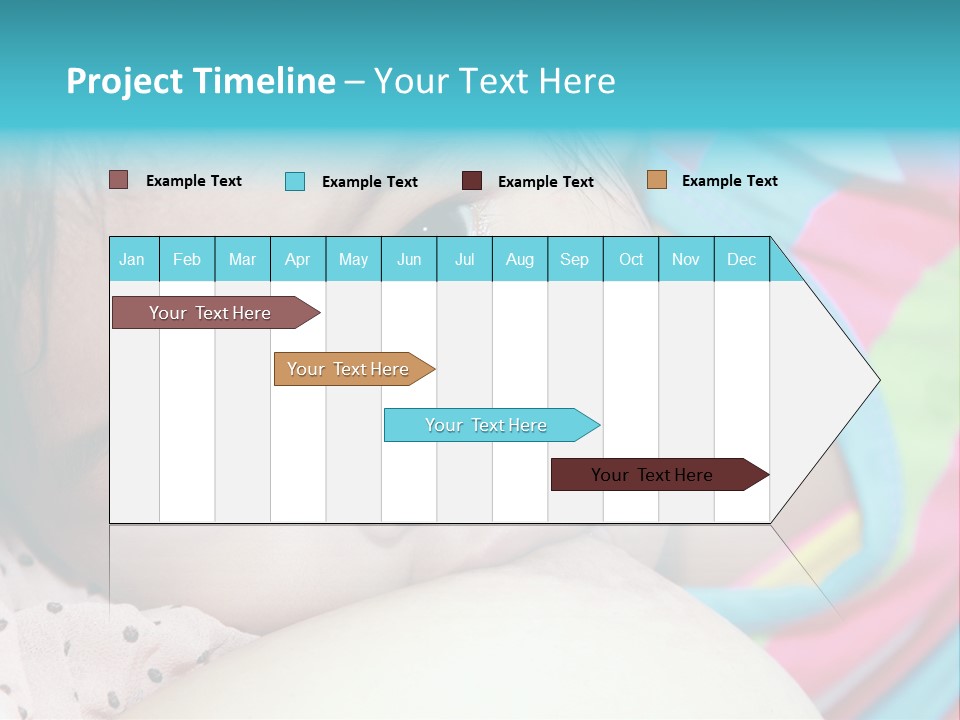 Project Timeline – Your Text Here

Example Text
Example Text
Example Text
Example Text

| Jan | Feb | Mar | Apr | May | Jun | Jul | Aug | Sep | Oct | Nov | Dec |
|---|---|---|---|---|---|---|---|---|---|---|---|

Your Text Here

Your Text Here

Your Text Here

Your Text Here